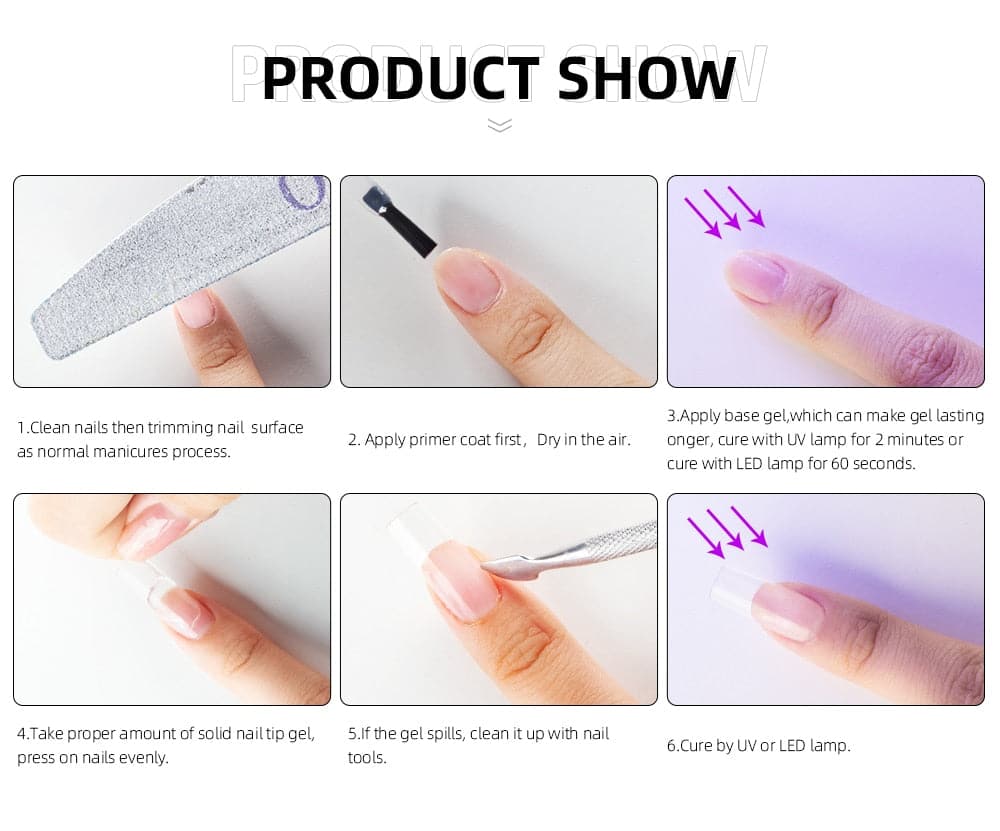 PRODUCT SHOW

1.Clean nails then trimming nail surface as normal manicures process.

2. Apply primer coat first, Dry in the air.

3.Apply base gel,which can make gel lasting onger, cure with UV lamp for 2 minutes or cure with LED lamp for 60 seconds.

4.Take proper amount of solid nail tip gel, press on nails evenly.

5.If the gel spills, clean it up with nail tools.

6.Cure by UV or LED lamp.